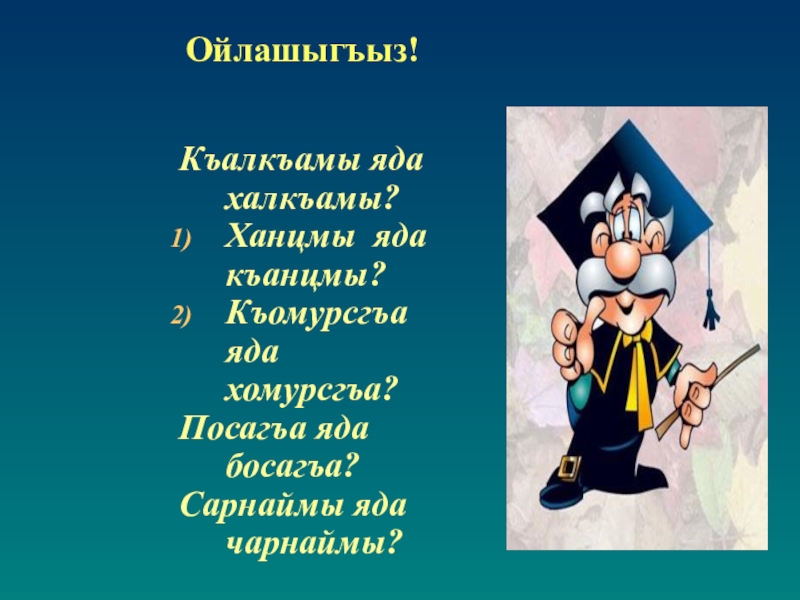 Ойлашыгъыз!

Къалкъамы яда халкъамы?
1) Ханцмы яда къанцмы?
2) Къомурсгъа яда хомурсгъа?
Посагъа яда босагъа?
Сарнаймы яда чарнаймы?